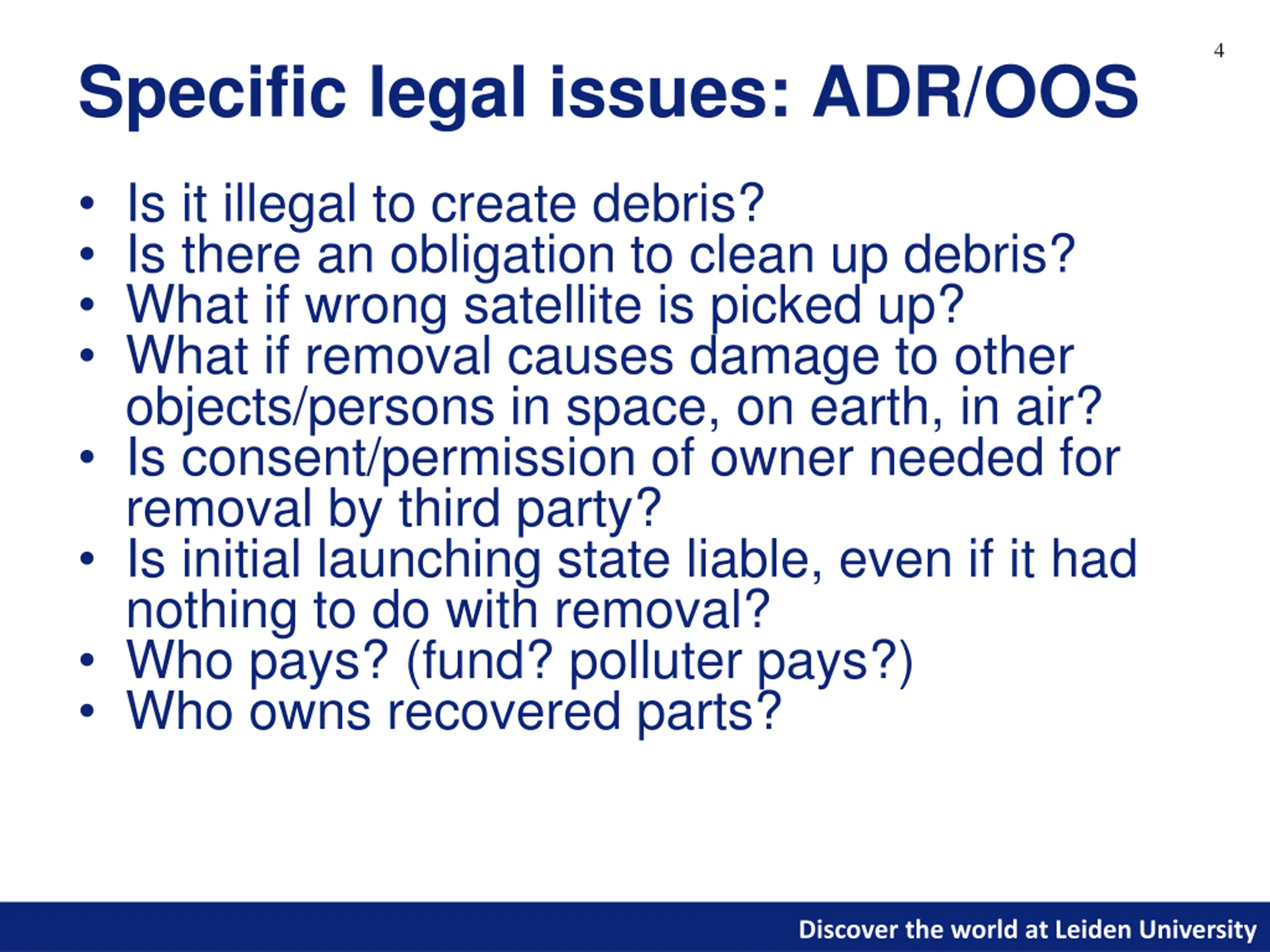 4

Specific legal issues: ADR/OOS

• Is it illegal to create debris?
• Is there an obligation to clean up debris?
• What if wrong satellite is picked up?
• What if removal causes damage to other objects/persons in space, on earth, in air?
• Is consent/permission of owner needed for removal by third party?
• Is initial launching state liable, even if it had nothing to do with removal?
• Who pays? (fund? polluter pays?)
• Who owns recovered parts?

Discover the world at Leiden University